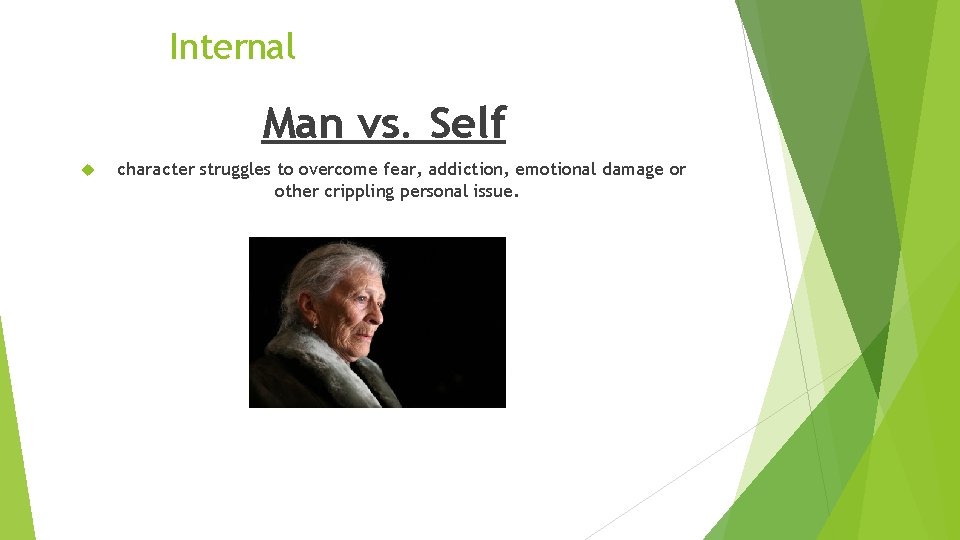 Internal

Man vs. Self

character struggles to overcome fear, addiction, emotional damage or other crippling personal issue.